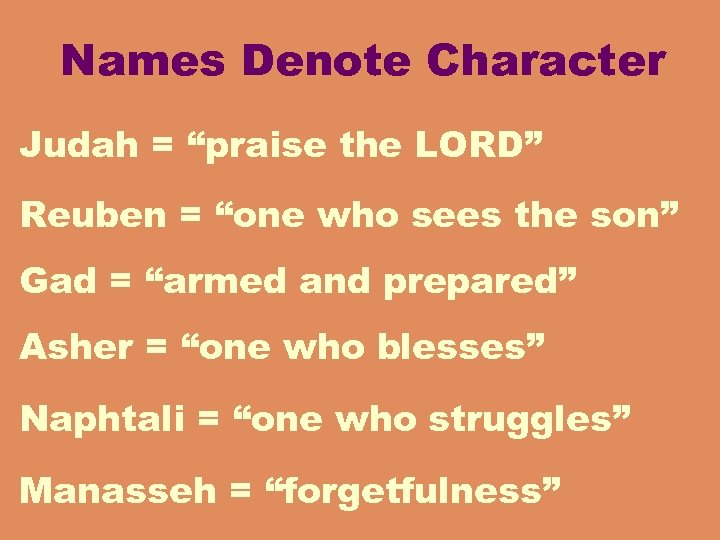 Names Denote Character

Judah = “praise the LORD”

Reuben = “one who sees the son”

Gad = “armed and prepared”

Asher = “one who blesses”

Naphtali = “one who struggles”

Manasseh = “forgetfulness”